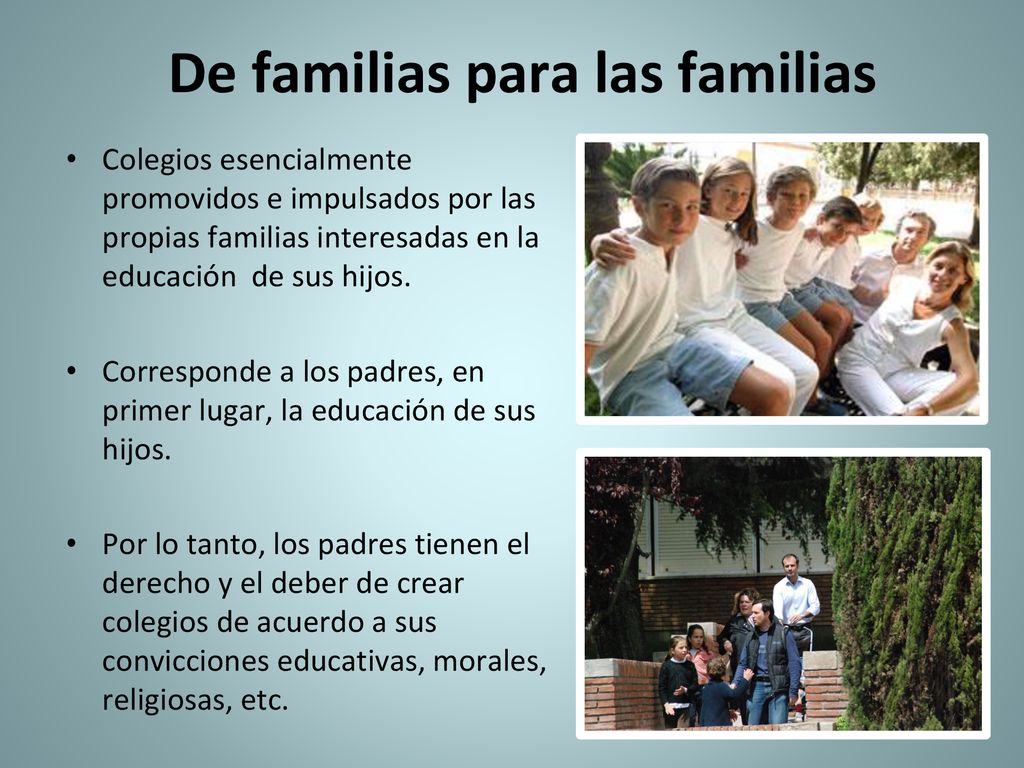 De familias para las familias

• Colegios esencialmente promovidos e impulsados por las propias familias interesadas en la educación de sus hijos.

• Corresponde a los padres, en primer lugar, la educación de sus hijos.

• Por lo tanto, los padres tienen el derecho y el deber de crear colegios de acuerdo a sus convicciones educativas, morales, religiosas, etc.